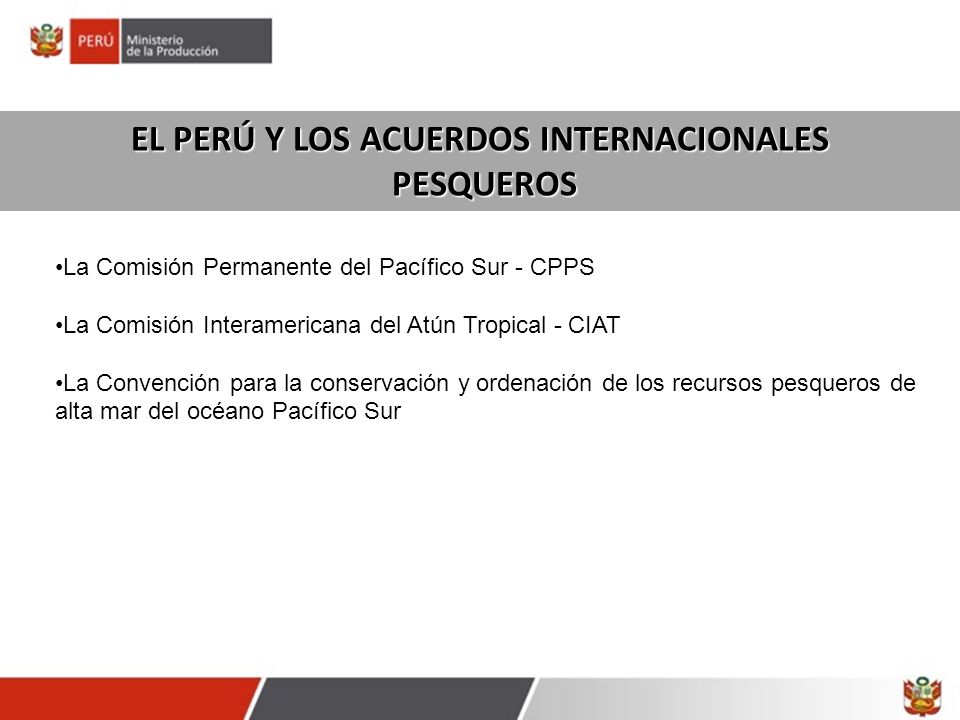 PERÚ Ministerio de la Producción

EL PERÚ Y LOS ACUERDOS INTERNACIONALES PESQUEROS

•La Comisión Permanente del Pacífico Sur - CPPS

•La Comisión Interamericana del Atún Tropical - CIAT

•La Convención para la conservación y ordenación de los recursos pesqueros de alta mar del océano Pacífico Sur